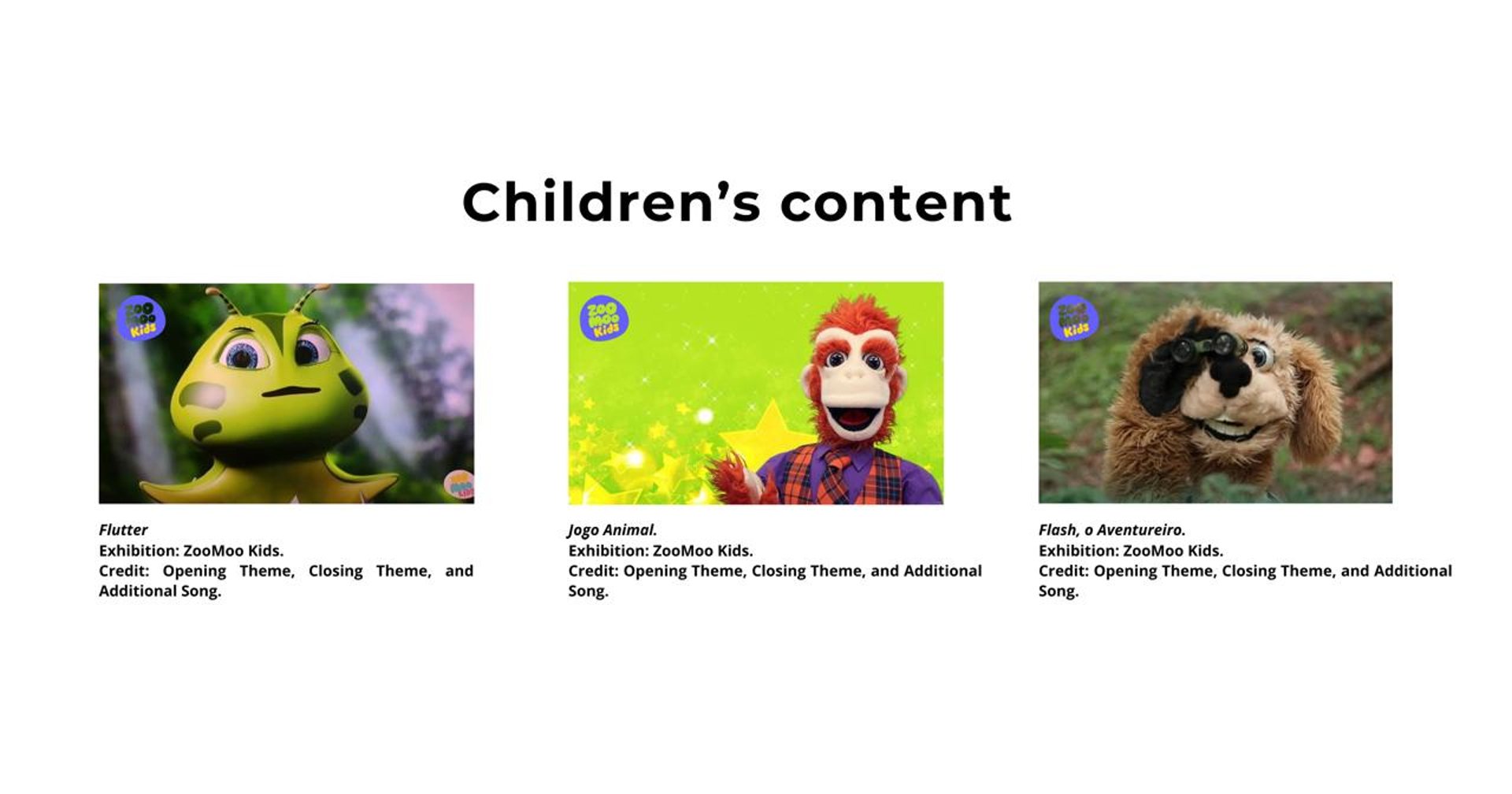 Children's content

ZOO MOO Kids

ZOO MOO Kids

Flutter
Exhibition: ZooMoo Kids.
Credit: Opening Theme, Closing Theme, and Additional Song.

ZOO MOO Kids

Jogo Animal.
Exhibition: ZooMoo Kids.
Credit: Opening Theme, Closing Theme, and Additional Song.

ZOO MOO Kids

Flash, o Aventureiro.
Exhibition: ZooMoo Kids.
Credit: Opening Theme, Closing Theme, and Additional Song.